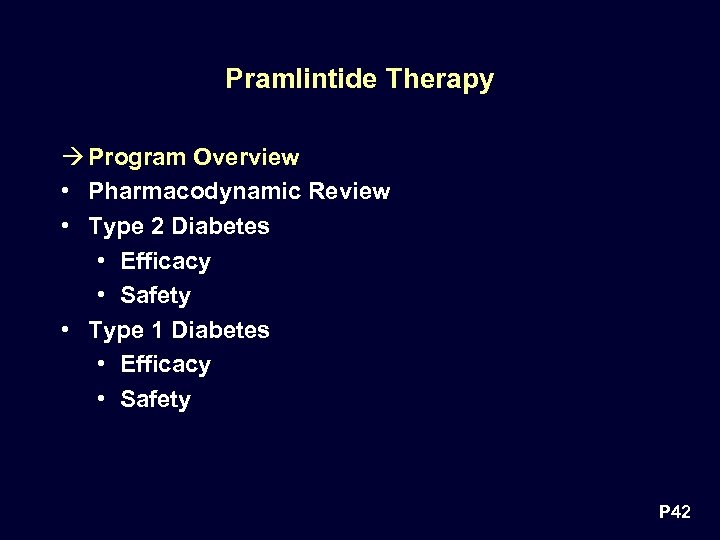 Pramlintide Therapy

→ Program Overview
• Pharmacodynamic Review
• Type 2 Diabetes
  • Efficacy
  • Safety
• Type 1 Diabetes
  • Efficacy
  • Safety

P42